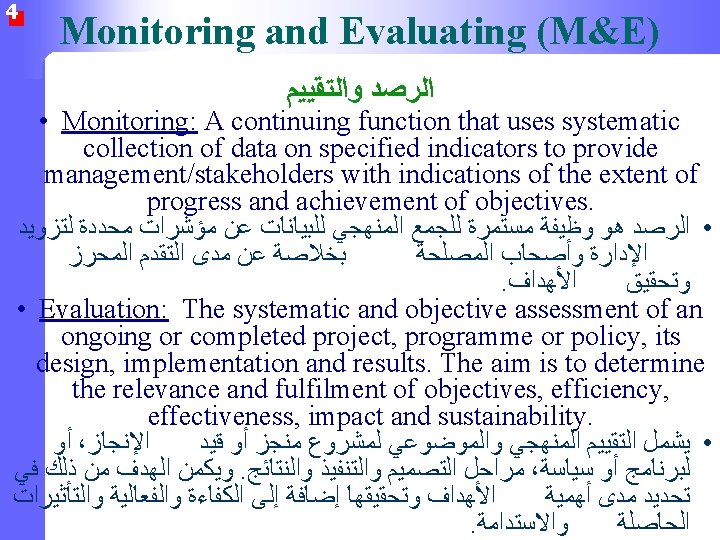 4

Monitoring and Evaluating (M&E)

الرصد والتقييم

• Monitoring: A continuing function that uses systematic collection of data on specified indicators to provide management/stakeholders with indications of the extent of progress and achievement of objectives.

• الرصد هو وظيفة مستمرة للجمع المنهجي للبيانات عن مؤشرات محددة لتزويد الإدارة وأصحاب المصلحة بخلاصة عن مدى التقدم المحرز وتحقيق الأهداف.

• Evaluation: The systematic and objective assessment of an ongoing or completed project, programme or policy, its design, implementation and results. The aim is to determine the relevance and fulfilment of objectives, efficiency, effectiveness, impact and sustainability.

• يشمل التقييم المنهجي والموضوعي لمشروع منجز أو قيد الإنجاز، أو لبرنامج أو سياسة، مراحل التصميم والتنفيذ والنتائج. ويكمن الهدف من ذلك في تحديد مدى أهمية الأهداف وتحقيقها إضافة إلى الكفاءة والفعالية والتأثيرات الحاصلة والاستدامة.